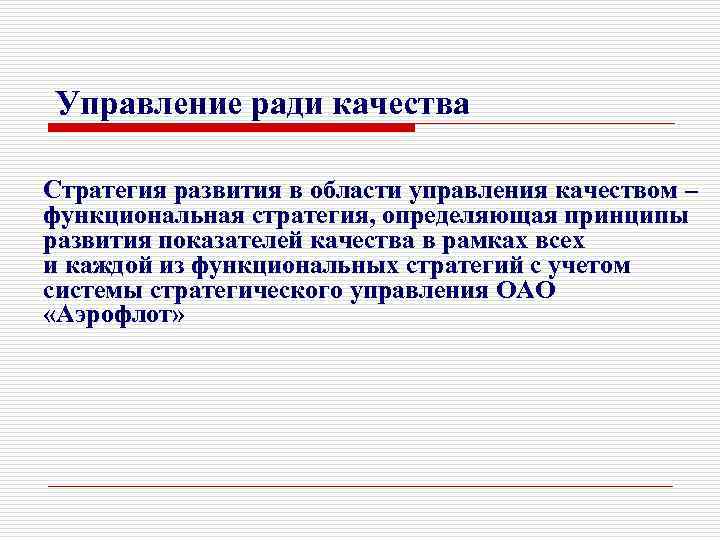 Управление ради качества

Стратегия развития в области управления качеством – функциональная стратегия, определяющая принципы развития показателей качества в рамках всех и каждой из функциональных стратегий с учетом системы стратегического управления ОАО «Аэрофлот»